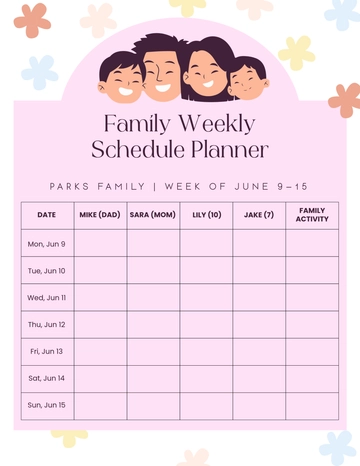 Family Weekly Schedule Planner

PARKS FAMILY | WEEK OF JUNE 9–15

| DATE | MIKE (DAD) | SARA (MOM) | LILY (10) | JAKE (7) | FAMILY ACTIVITY |
|---|---|---|---|---|---|
| Mon, Jun 9 | | | | | |
| Tue, Jun 10 | | | | | |
| Wed, Jun 11 | | | | | |
| Thu, Jun 12 | | | | | |
| Fri, Jun 13 | | | | | |
| Sat, Jun 14 | | | | | |
| Sun, Jun 15 | | | | | |